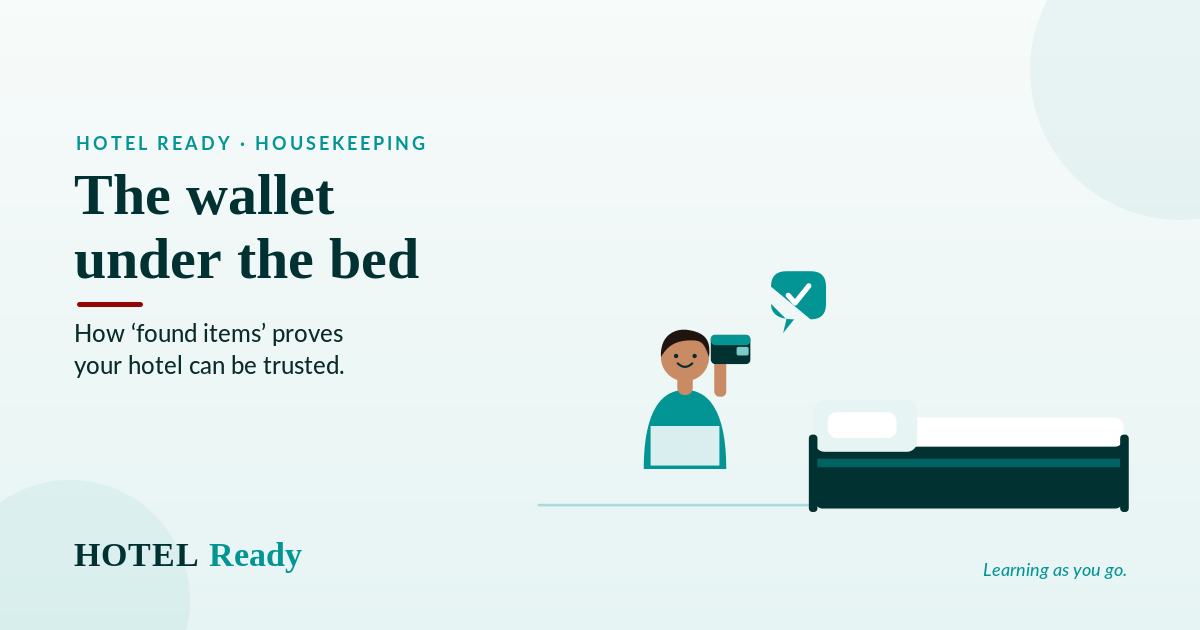 HOTEL READY · HOUSEKEEPING

The wallet under the bed

How ‘found items’ proves your hotel can be trusted.

HOTEL Ready

Learning as you go.